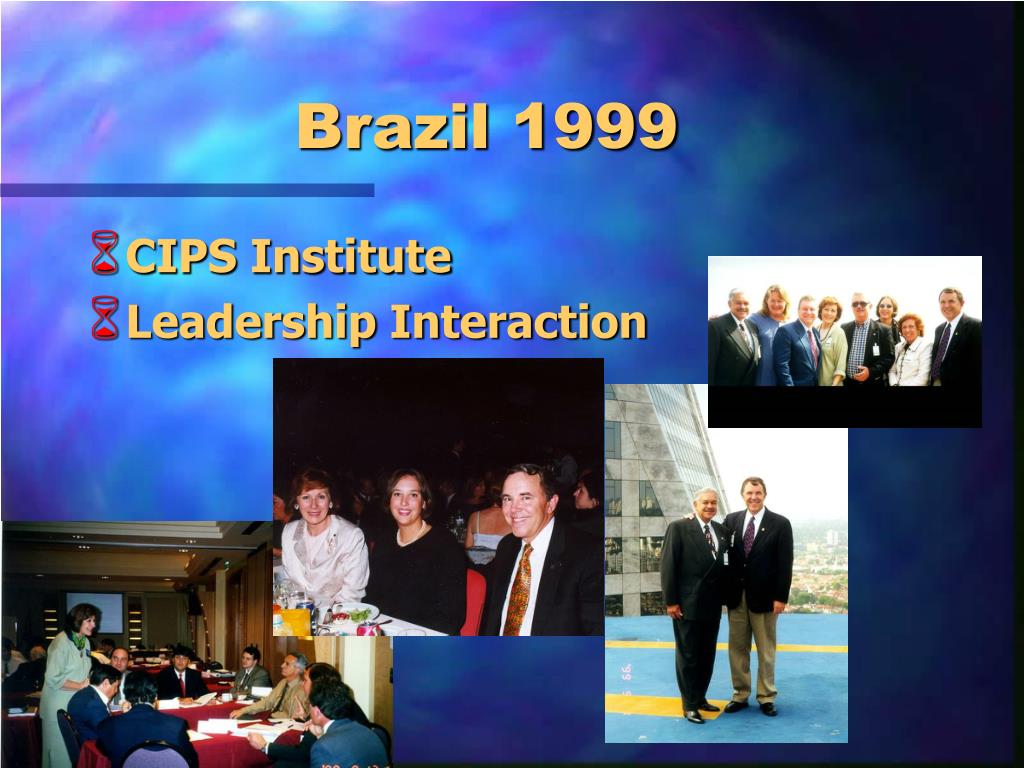 Brazil 1999

CIPS Institute
Leadership Interaction